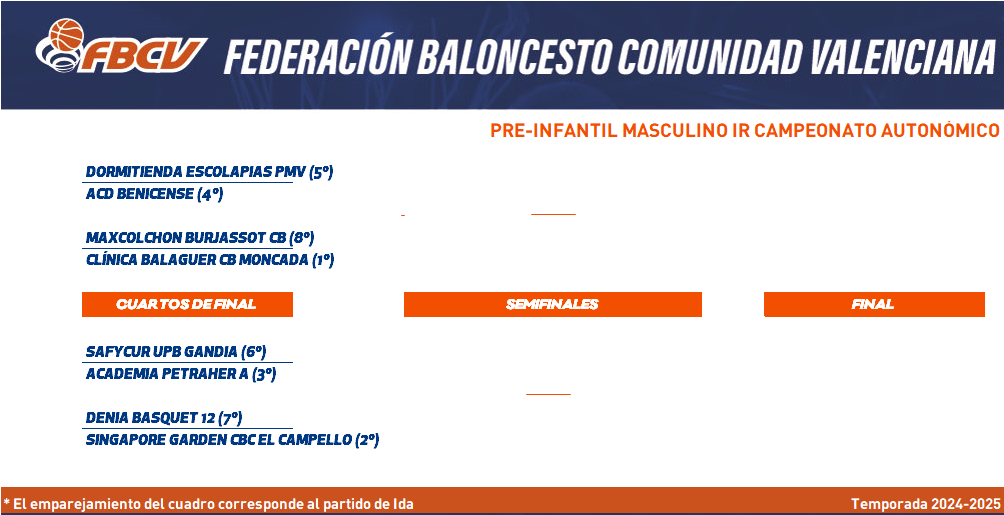 FBCV FEDERACIÓN BALONCESTO COMUNIDAD VALENCIANA

PRE-INFANTIL MASCULINO IR CAMPEONATO AUTONÓMICO

DORMITIENDA ESCOLAPIAS PMV (5º)
ACD BENICENSE (4º)

MAXCOLCHON BURJASSOT CB (8º)
CLÍNICA BALAGUER CB MONCADA (1º)

CUARTOS DE FINAL

SEMIFINALES

FINAL

SAFYCUR UPB GANDIA (6º)
ACADEMIA PETRAHER A (3º)

DENIA BASQUET 12 (7º)
SINGAPORE GARDEN CBC EL CAMPELLO (2º)

* El emparejamiento del cuadro corresponde al partido de Ida

Temporada 2024-2025